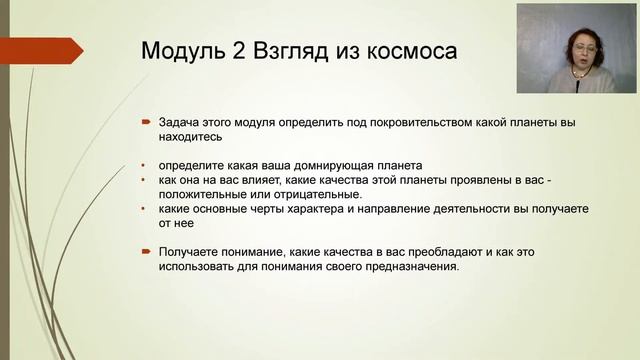 Модуль 2 Взгляд из космоса

Задача этого модуля определить под покровительством какой планеты вы находитесь

• определите какая ваша домнирующая планета
• как она на вас влияет, какие качества этой планеты проявлены в вас - положительные или отрицательные.
• какие основные черты характера и направление деятельности вы получаете от нее

Получаете понимание, какие качества в вас преобладают и как это использовать для понимания своего предназначения.